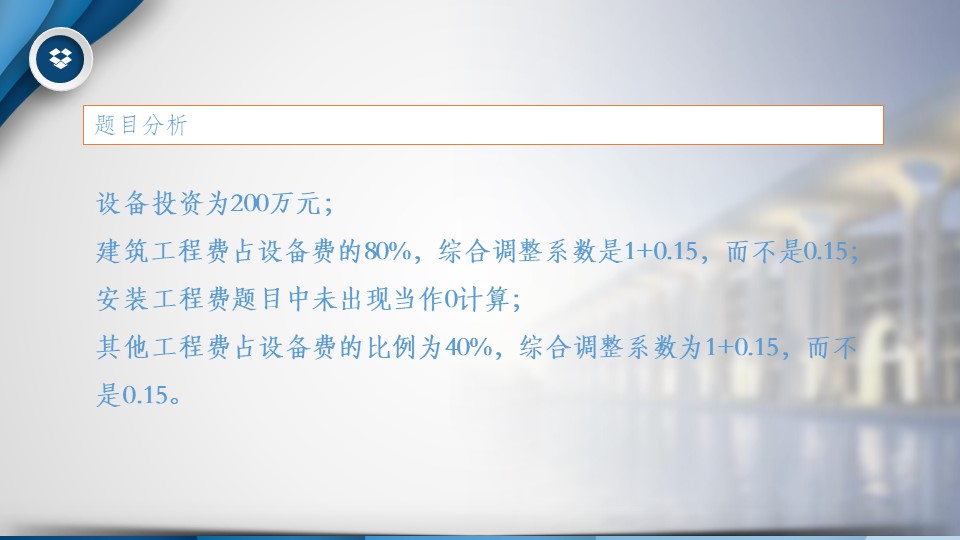 题目分析

设备投资为200万元；

建筑工程费占设备费的80%，综合调整系数是1+0.15，而不是0.15；

安装工程费题目中未出现当作0计算；

其他工程费占设备费的比例为40%，综合调整系数为1+0.15，而不是0.15。